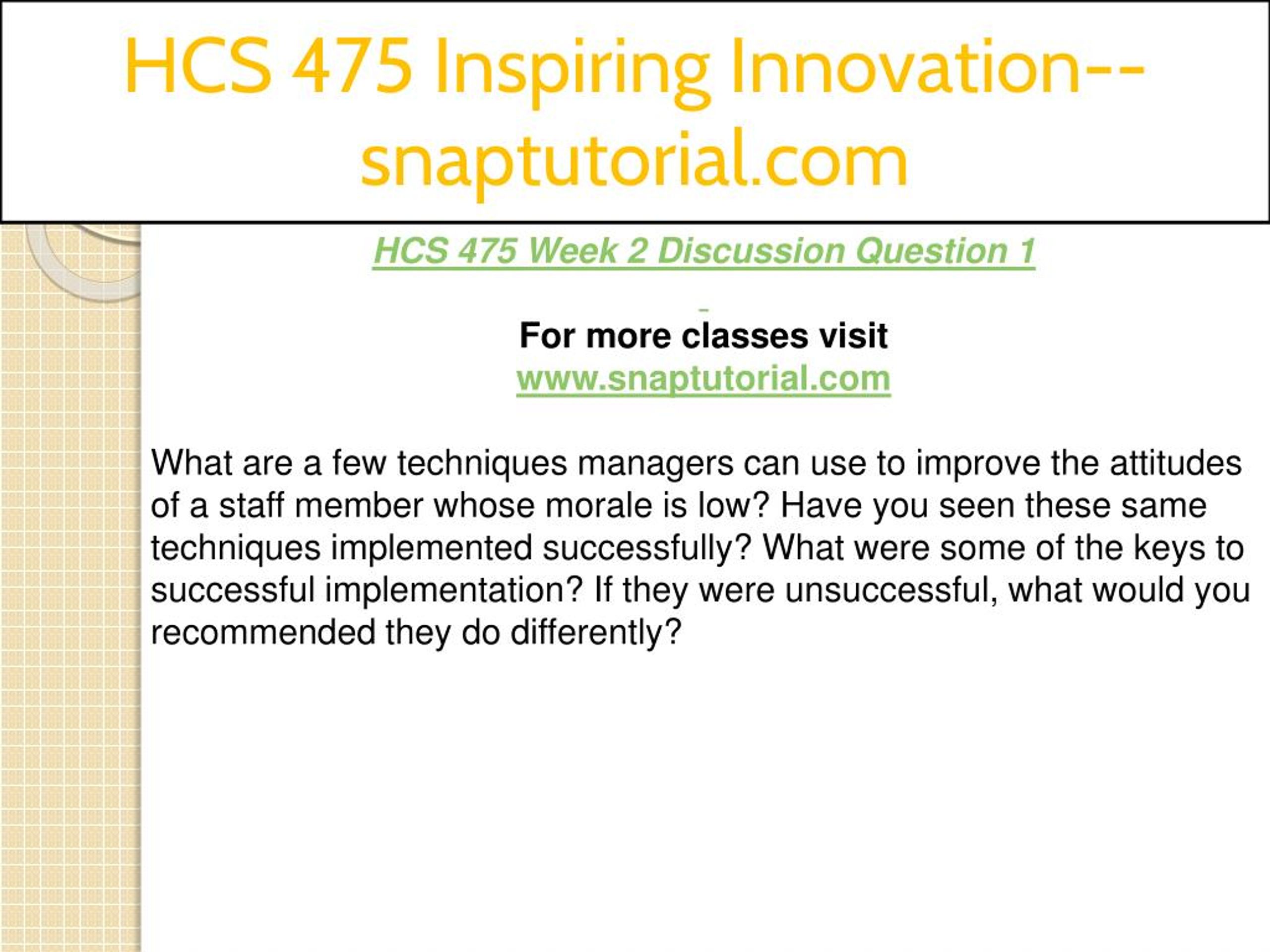 HCS 475 Inspiring Innovation--snaptutorial.com

HCS 475 Week 2 Discussion Question 1

For more classes visit
www.snaptutorial.com

What are a few techniques managers can use to improve the attitudes of a staff member whose morale is low? Have you seen these same techniques implemented successfully? What were some of the keys to successful implementation? If they were unsuccessful, what would you recommended they do differently?